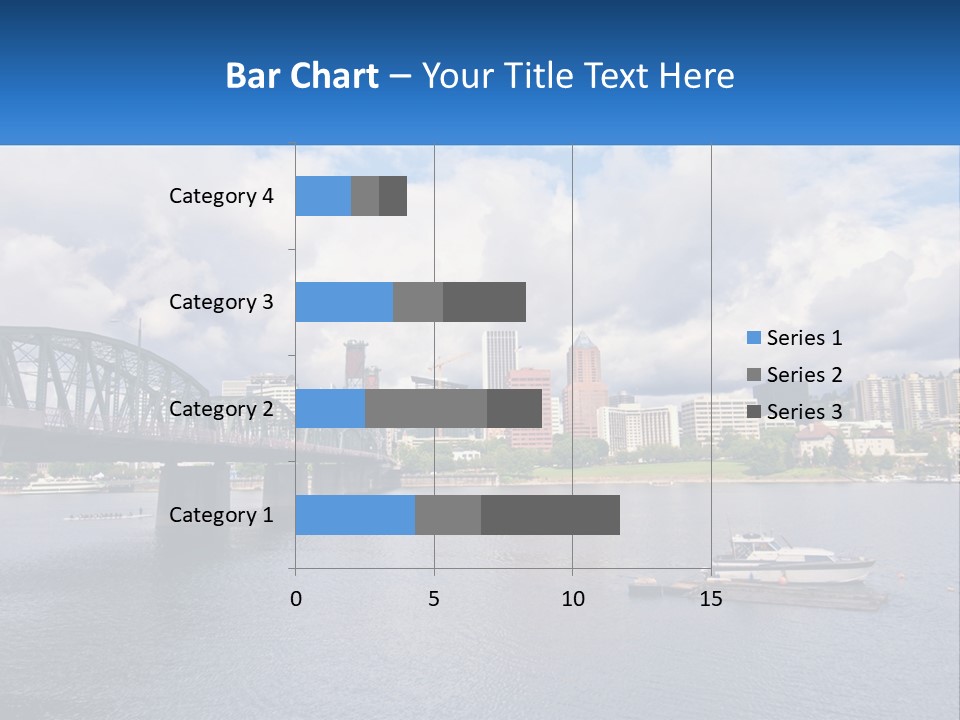 Bar Chart – Your Title Text Here

Category 4
Category 3
Category 2
Category 1

0
5
10
15

Series 1
Series 2
Series 3